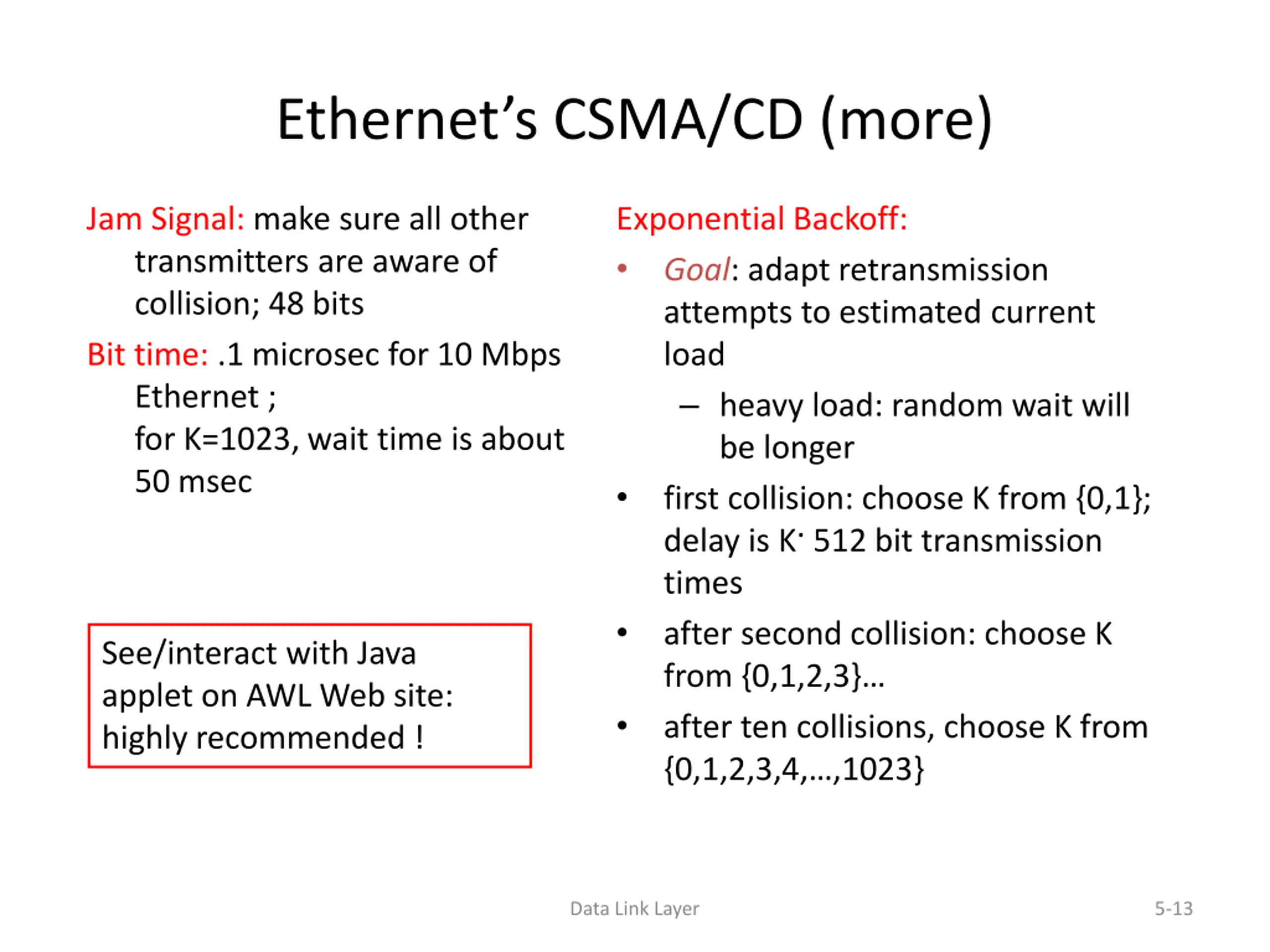 Ethernet’s CSMA/CD (more)

Jam Signal: make sure all other transmitters are aware of collision; 48 bits

Bit time: .1 microsec for 10 Mbps Ethernet ;
for K=1023, wait time is about 50 msec

See/interact with Java applet on AWL Web site: highly recommended !

Exponential Backoff:

• Goal: adapt retransmission attempts to estimated current load
– heavy load: random wait will be longer
• first collision: choose K from {0,1}; delay is K· 512 bit transmission times
• after second collision: choose K from {0,1,2,3}…
• after ten collisions, choose K from {0,1,2,3,4,…,1023}

Data Link Layer

5-13